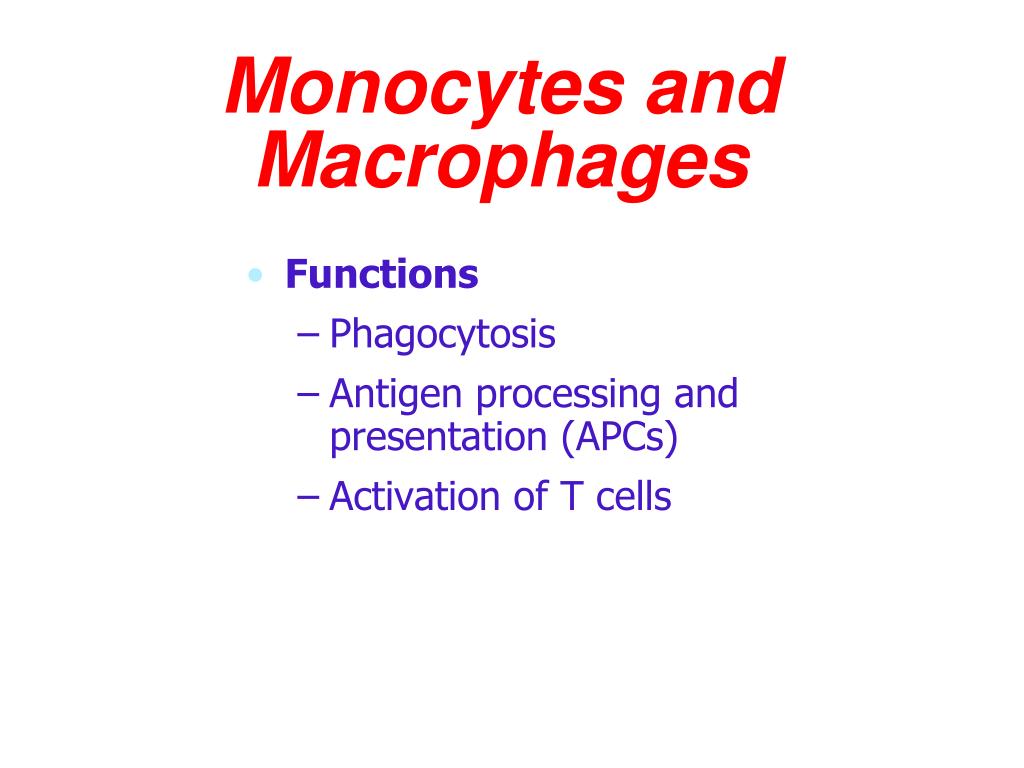 Monocytes and Macrophages

• Functions
– Phagocytosis
– Antigen processing and presentation (APCs)
– Activation of T cells